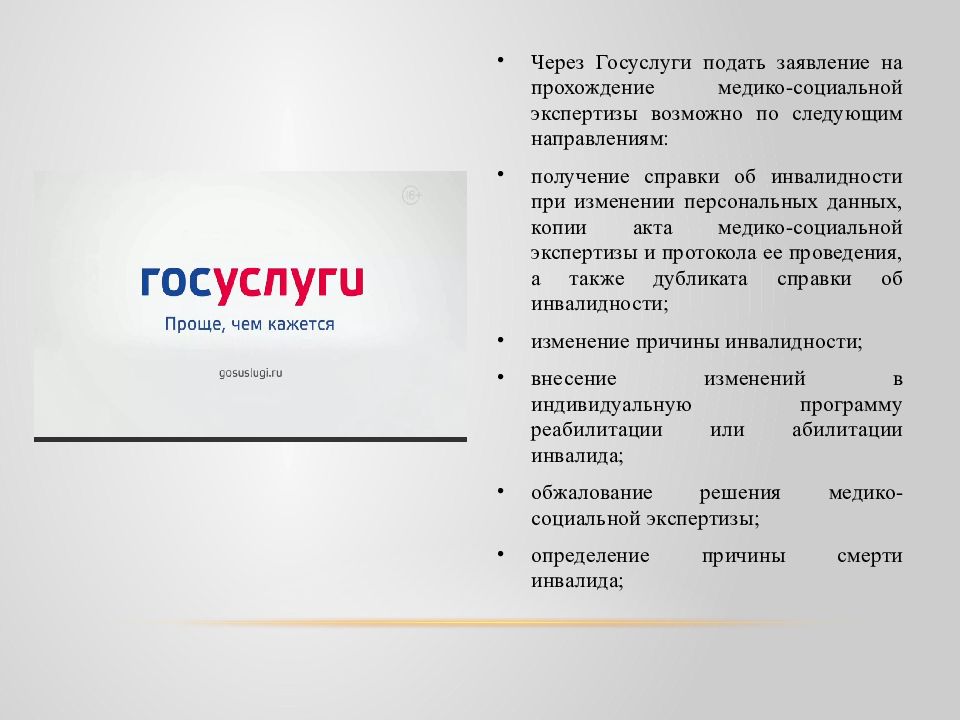 госуслуги
Проще, чем кажется

gosuslugi.ru

• Через Госуслуги подать заявление на прохождение медико-социальной экспертизы возможно по следующим направлениям:

• получение справки об инвалидности при изменении персональных данных, копии акта медико-социальной экспертизы и протокола ее проведения, а также дубликата справки об инвалидности;

• изменение причины инвалидности;

• внесение изменений в индивидуальную программу реабилитации или абилитации инвалида;

• обжалование решения медико-социальной экспертизы;

• определение причины смерти инвалида;